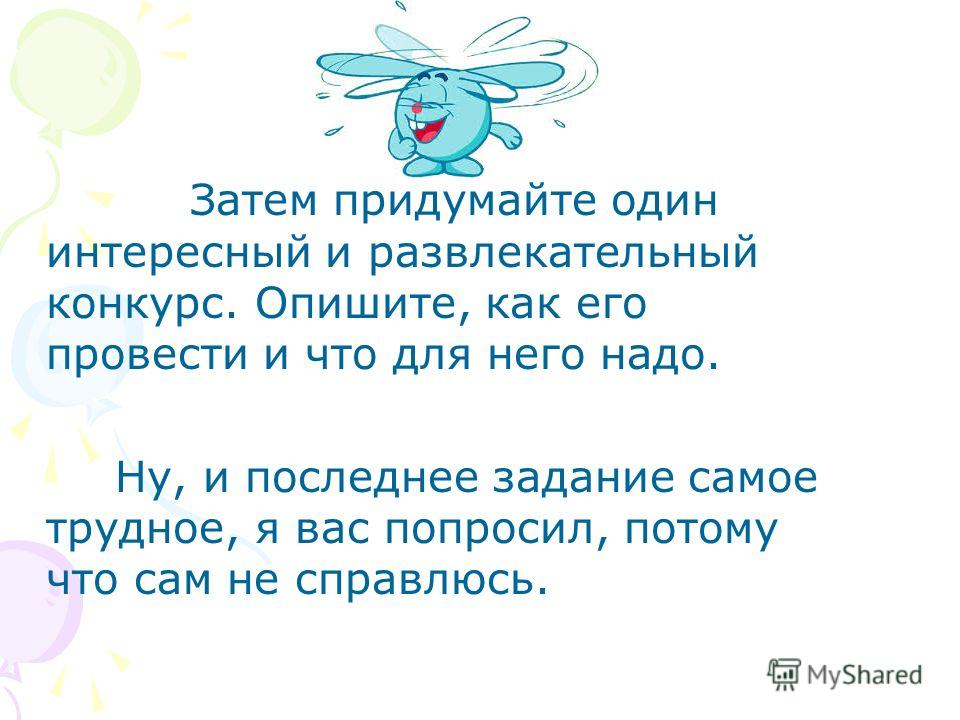 Затем придумайте один интересный и развлекательный конкурс. Опишите, как его провести и что для него надо.

Ну, и последнее задание самое трудное, я вас попросил, потому что сам не справлюсь.

MyShared